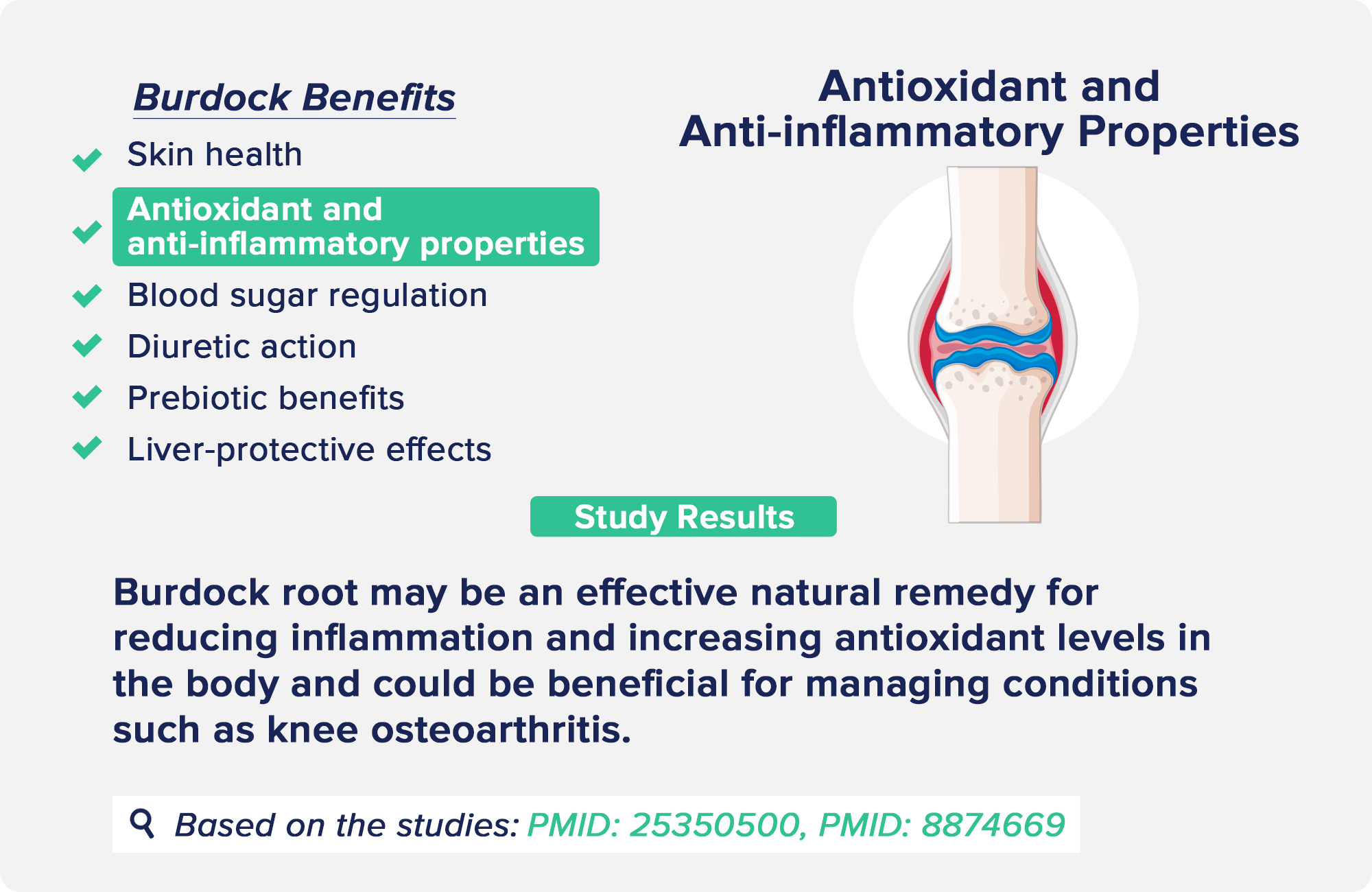 Burdock Benefits

Skin health

Antioxidant and anti-inflammatory properties

Blood sugar regulation

Diuretic action

Prebiotic benefits

Liver-protective effects

Antioxidant and Anti-inflammatory Properties

Study Results

Burdock root may be an effective natural remedy for reducing inflammation and increasing antioxidant levels in the body and could be beneficial for managing conditions such as knee osteoarthritis.

Based on the studies: PMID: 25350500, PMID: 8874669